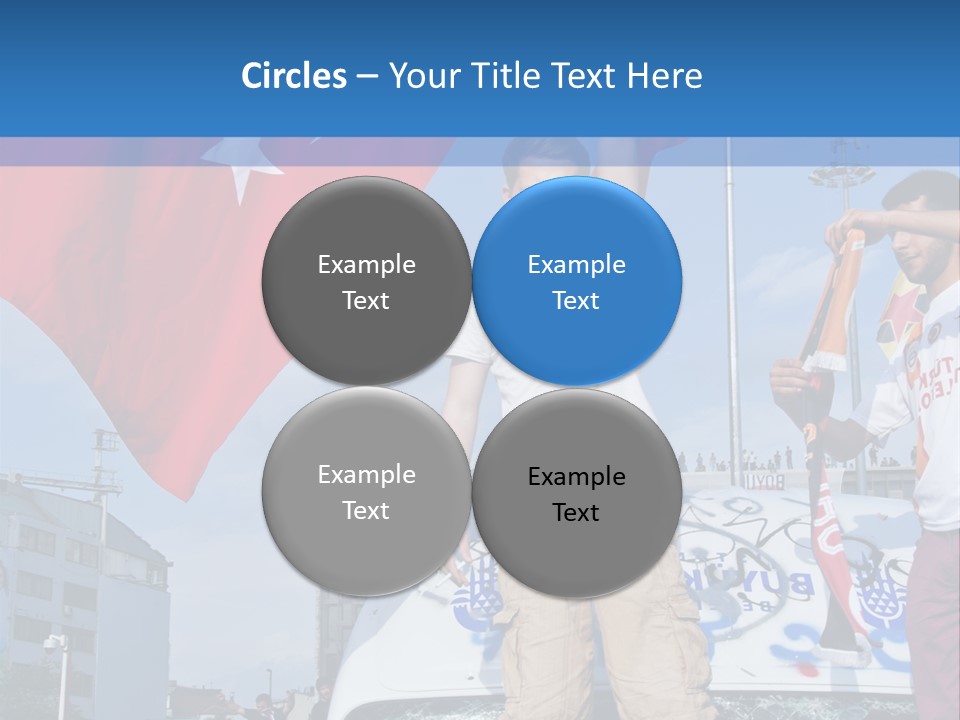 Circles – Your Title Text Here

Example Text

Example Text

Example Text

Example Text